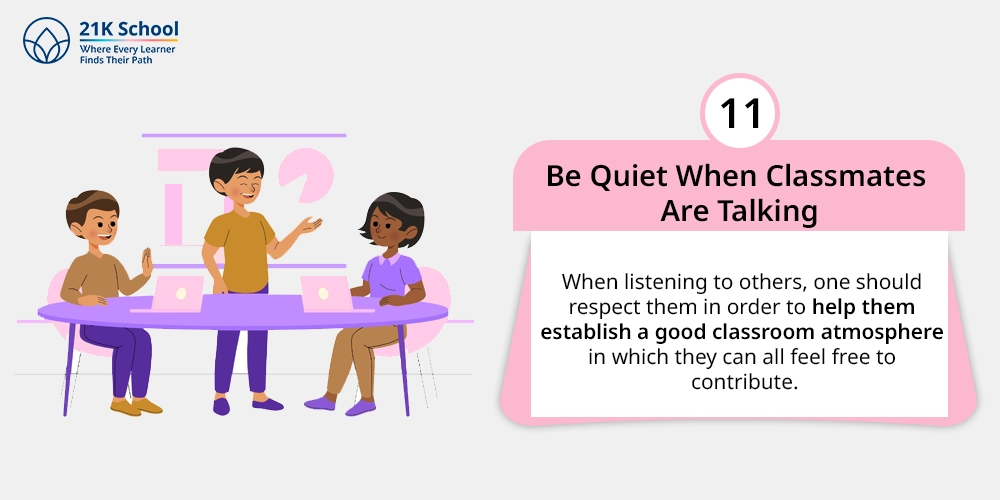 21K School
Where Every Learner
Finds Their Path

11

Be Quiet When Classmates Are Talking

When listening to others, one should respect them in order to help them establish a good classroom atmosphere in which they can all feel free to contribute.